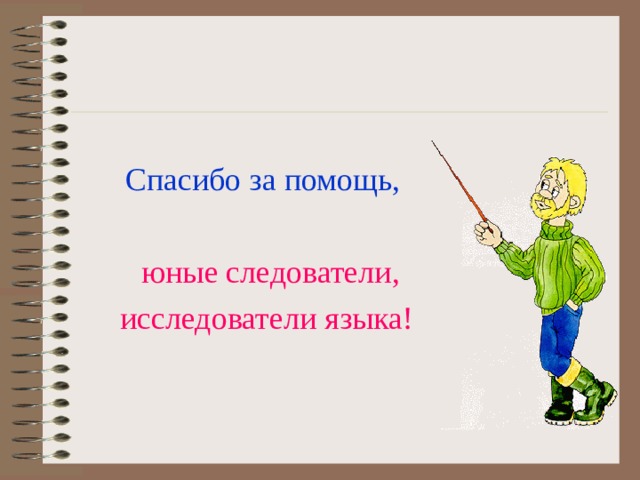 Спасибо за помощь,

юные следователи, исследователи языка!